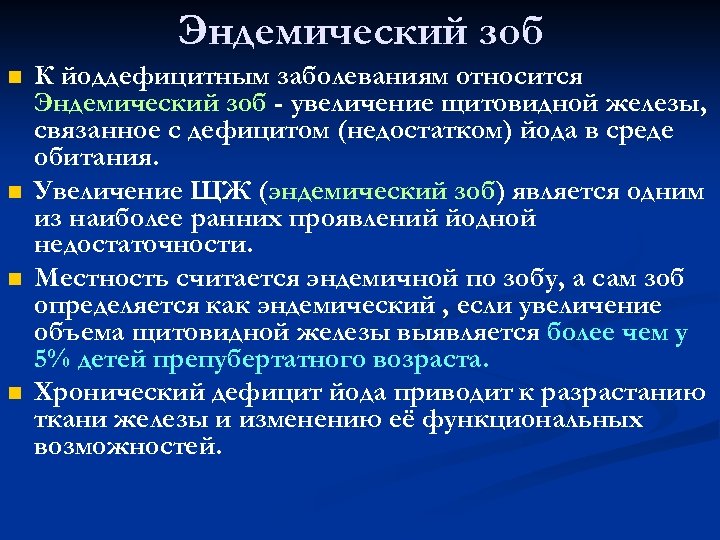 Эндемический зоб

К йоддефицитным заболеваниям относится Эндемический зоб - увеличение щитовидной железы, связанное с дефицитом (недостатком) йода в среде обитания.

Увеличение ЩЖ (эндемический зоб) является одним из наиболее ранних проявлений йодной недостаточности.

Местность считается эндемичной по зобу, а сам зоб определяется как эндемический , если увеличение объема щитовидной железы выявляется более чем у 5% детей препубертатного возраста.

Хронический дефицит йода приводит к разрастанию ткани железы и изменению её функциональных возможностей.